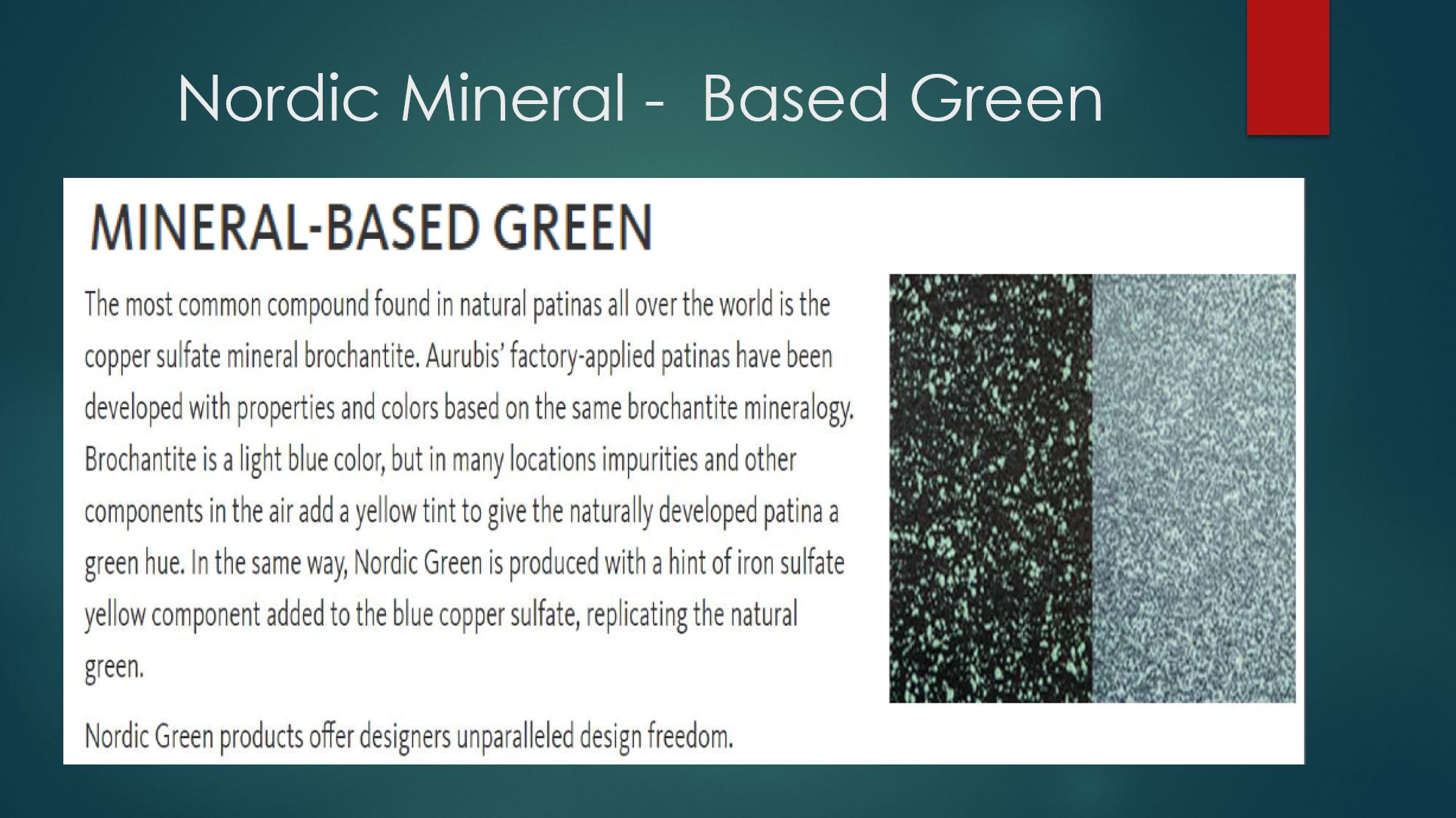 Nordic Mineral -  Based Green

MINERAL-BASED GREEN

The most common compound found in natural patinas all over the world is the copper sulfate mineral brochantite. Aurubis' factory-applied patinas have been developed with properties and colors based on the same brochantite mineralogy. Brochantite is a light blue color, but in many locations impurities and other components in the air add a yellow tint to give the naturally developed patina a green hue. In the same way, Nordic Green is produced with a hint of iron sulfate yellow component added to the blue copper sulfate, replicating the natural green.

Nordic Green products offer designers unparalleled design freedom.